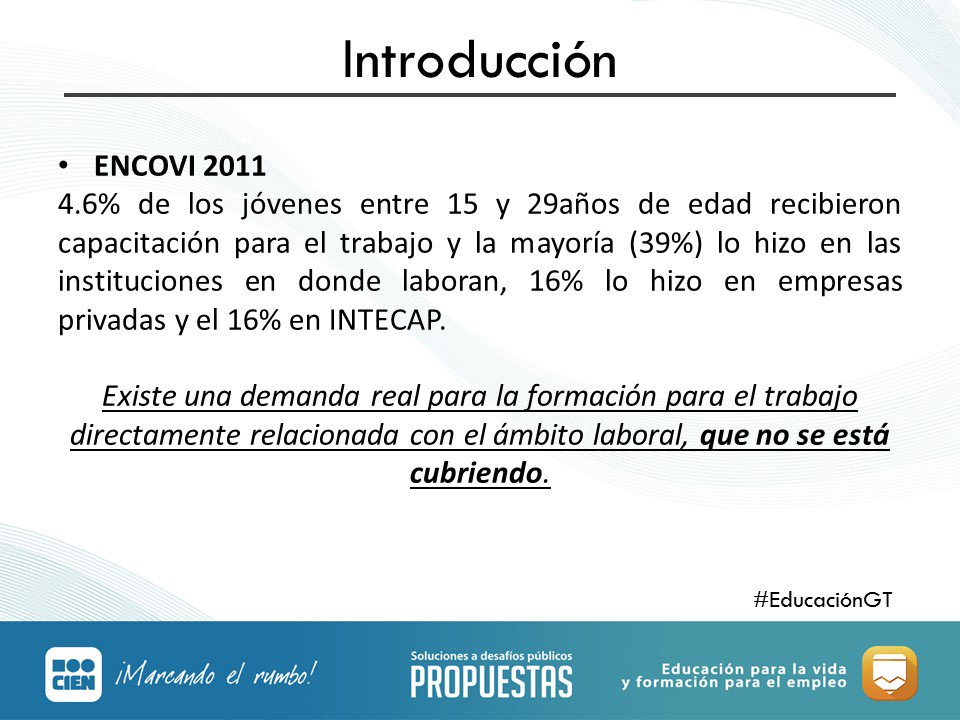 Introducción

• ENCOVI 2011
4.6% de los jóvenes entre 15 y 29años de edad recibieron capacitación para el trabajo y la mayoría (39%) lo hizo en las instituciones en donde laboran, 16% lo hizo en empresas privadas y el 16% en INTECAP.

Existe una demanda real para la formación para el trabajo directamente relacionada con el ámbito laboral, que no se está cubriendo.

#EducaciónGT

CIEN ¡Marcando el rumbo!

Soluciones a desafíos públicos
PROPUESTAS

Educación para la vida
y formación para el empleo